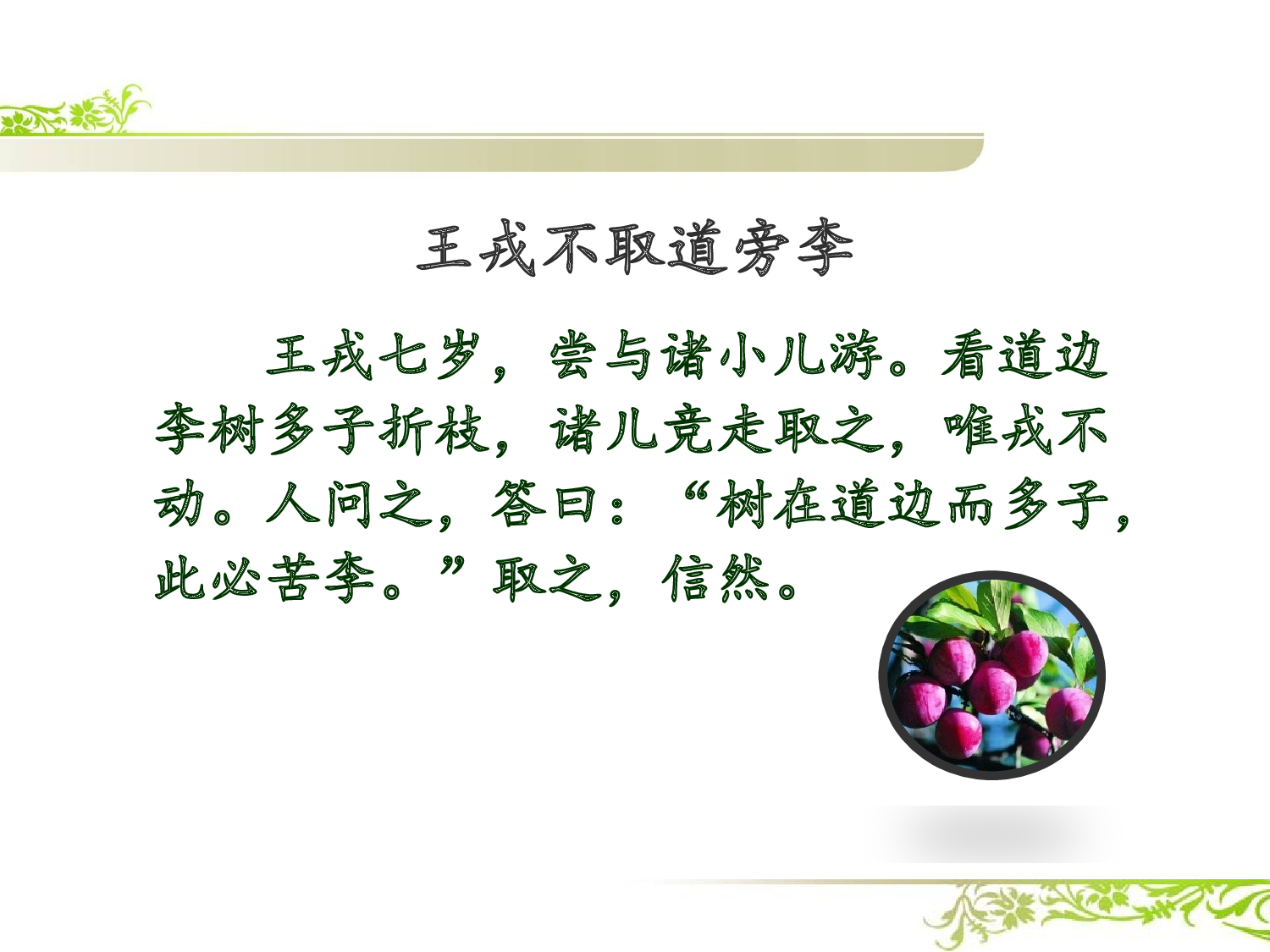 王戎不取道旁李

王戎七岁，尝与诸小儿游。看道边李树多子折枝，诸儿竞走取之，唯戎不动。人问之，答曰：“树在道边而多子，此必苦李。”取之，信然。